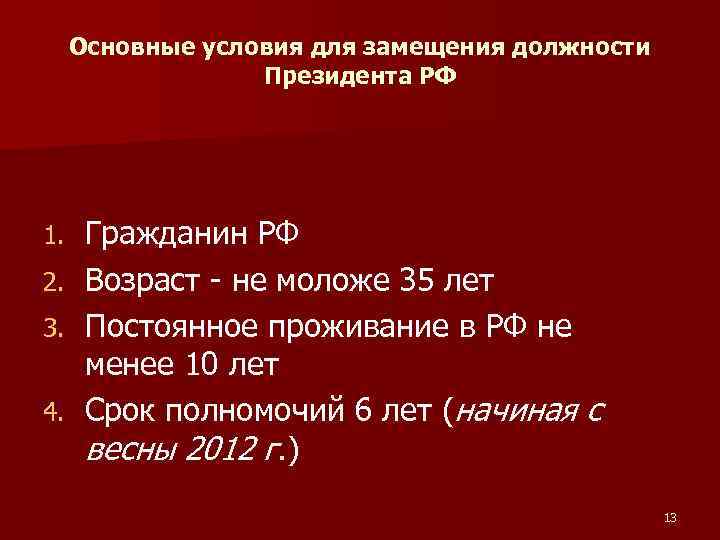 Основные условия для замещения должности Президента РФ

1. Гражданин РФ
2. Возраст - не моложе 35 лет
3. Постоянное проживание в РФ не менее 10 лет
4. Срок полномочий 6 лет (начиная с весны 2012 г.)

13